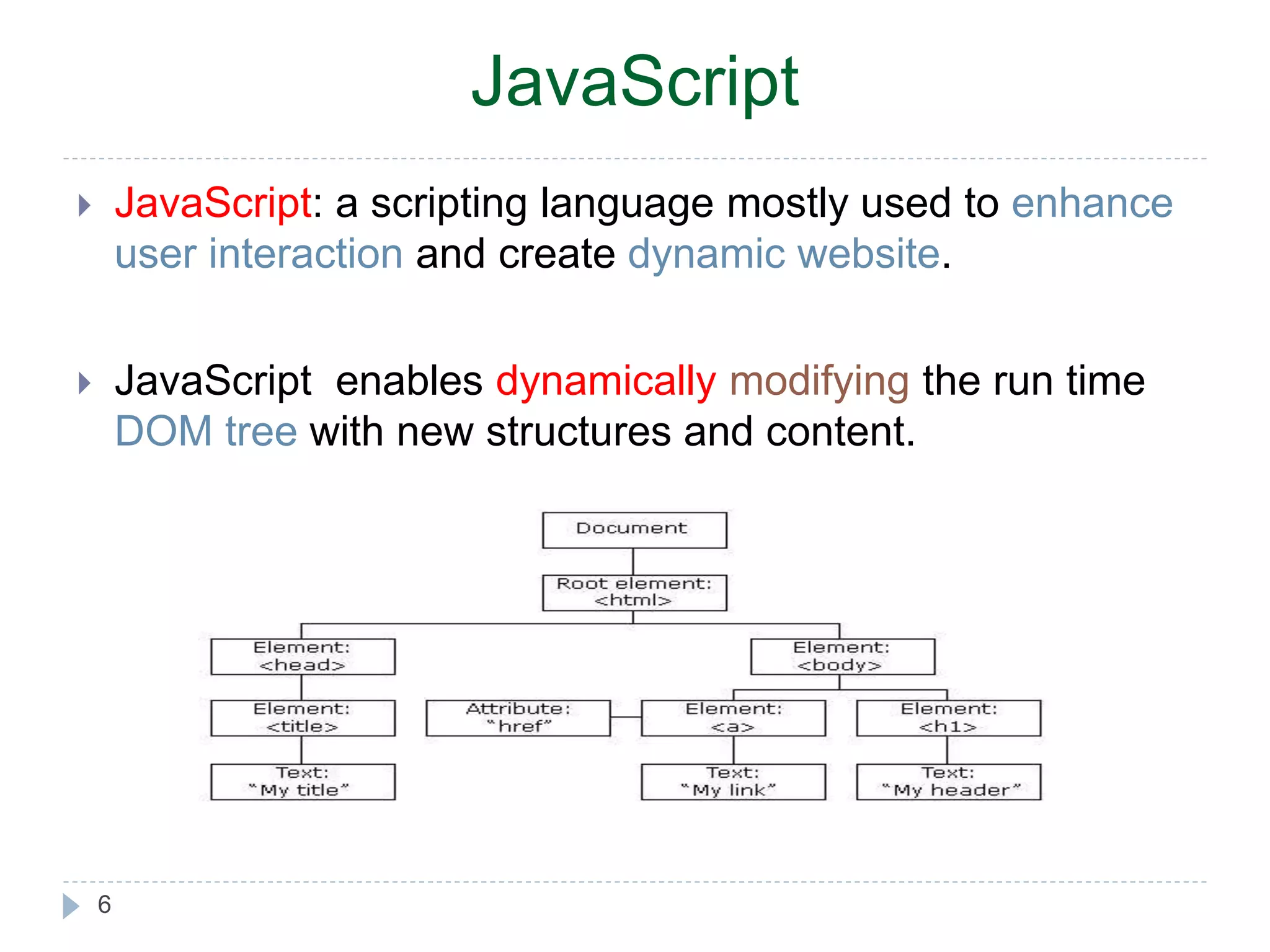 JavaScript

JavaScript: a scripting language mostly used to enhance user interaction and create dynamic website.

JavaScript enables dynamically modifying the run time DOM tree with new structures and content.

Document

Root element: <html>

Element: <head>

Element: <body>

Element: <title>

Attribute: "href"

Element: <a>

Element: <h1>

Text: "My title"

Text: "My link"

Text: "My header"

6